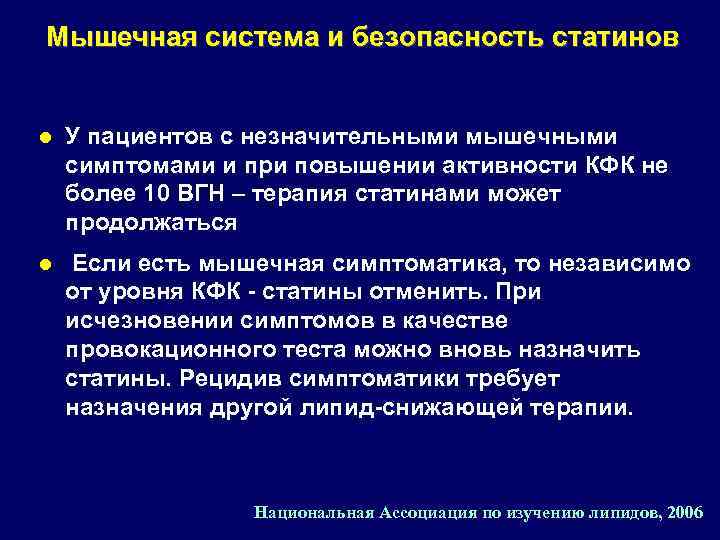 Мышечная система и безопасность статинов

● У пациентов с незначительными мышечными симптомами и при повышении активности КФК не более 10 ВГН – терапия статинами может продолжаться

● Если есть мышечная симптоматика, то независимо от уровня КФК - статины отменить. При исчезновении симптомов в качестве провокационного теста можно вновь назначить статины. Рецидив симптоматики требует назначения другой липид-снижающей терапии.

Национальная Ассоциация по изучению липидов, 2006